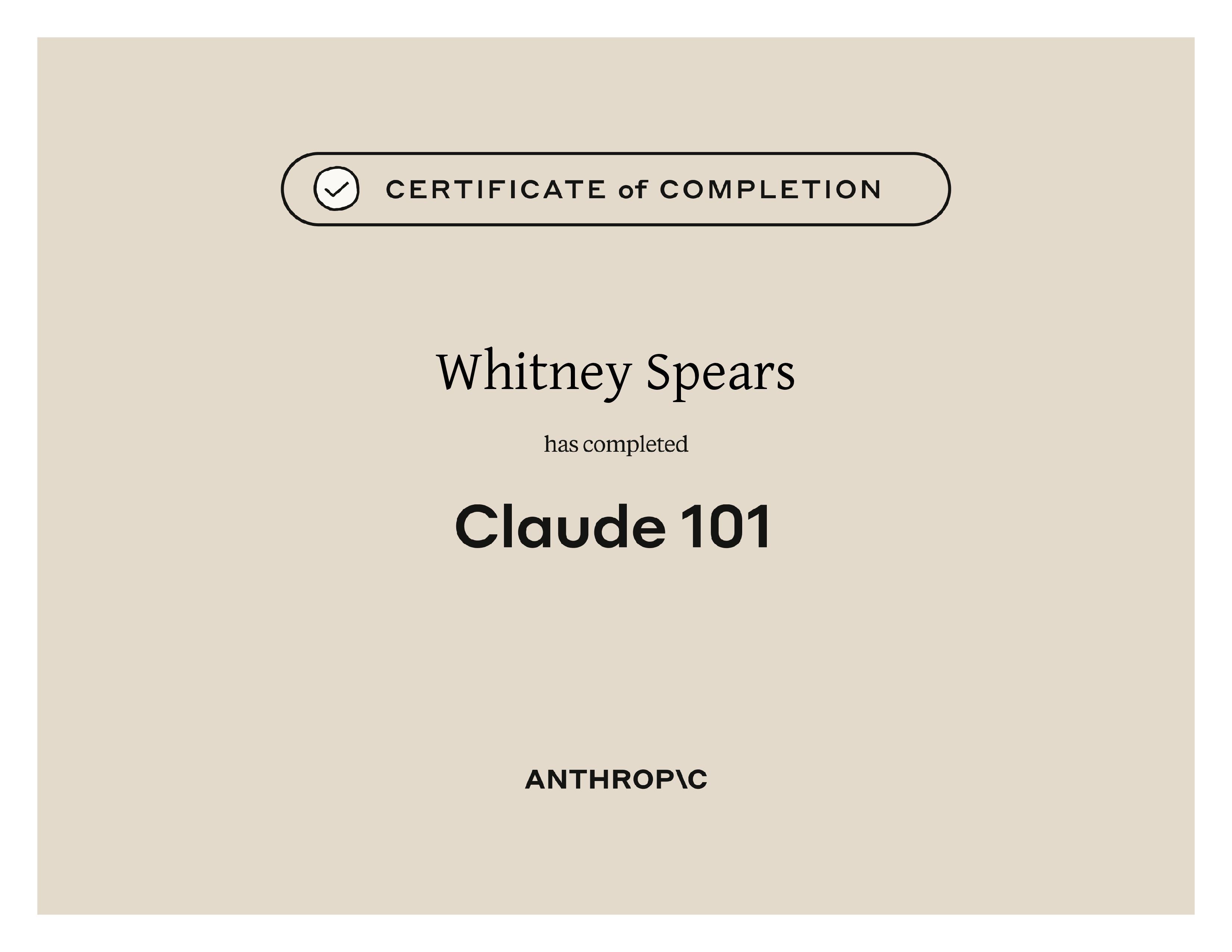 CERTIFICATE of COMPLETION

Whitney Spears

has completed

Claude 101

ANTHROP\C